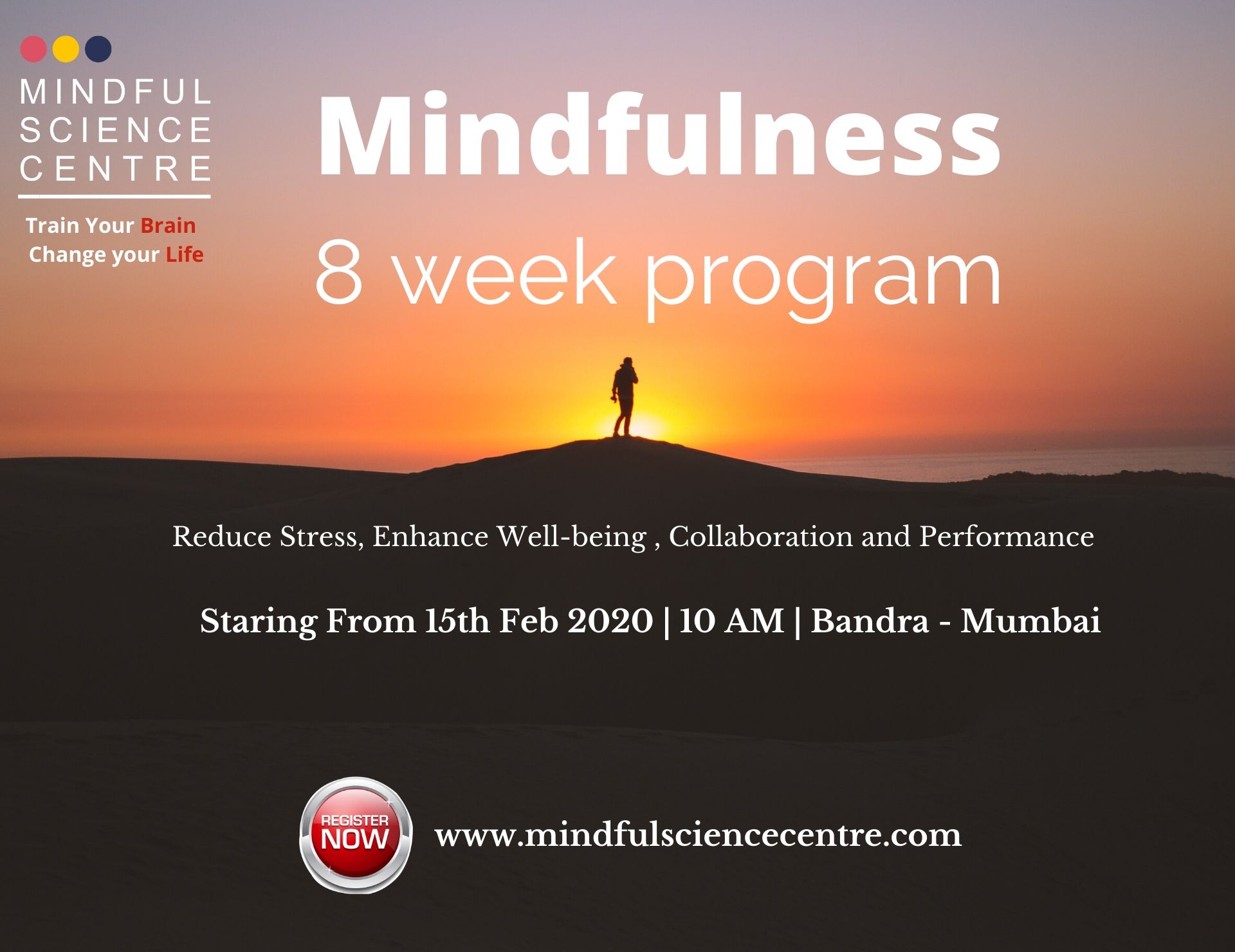 MINDFUL
SCIENCE
CENTRE

Train Your Brain
Change your Life

Mindfulness
8 week program

Reduce Stress, Enhance Well-being , Collaboration and Performance

Staring From 15th Feb 2020 | 10 AM | Bandra - Mumbai

REGISTER NOW

www.mindfulsciencecentre.com